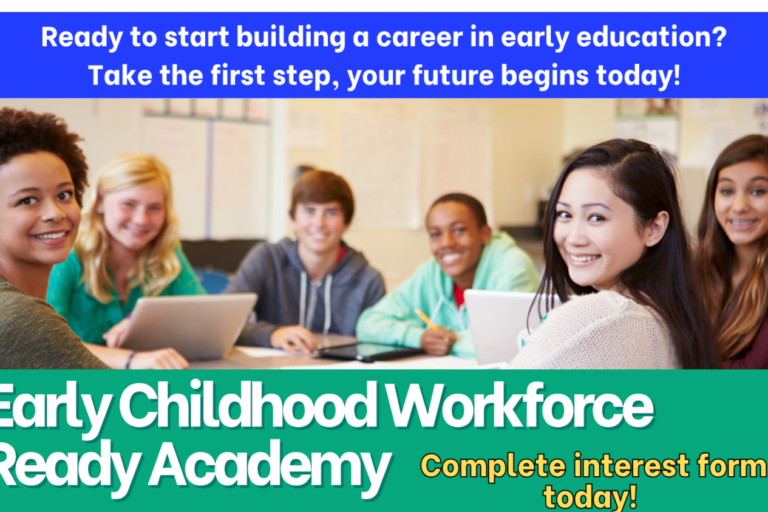 Ready to start building a career in early education?
Take the first step, your future begins today!

Early Childhood Workforce Ready Academy

Complete interest form today!